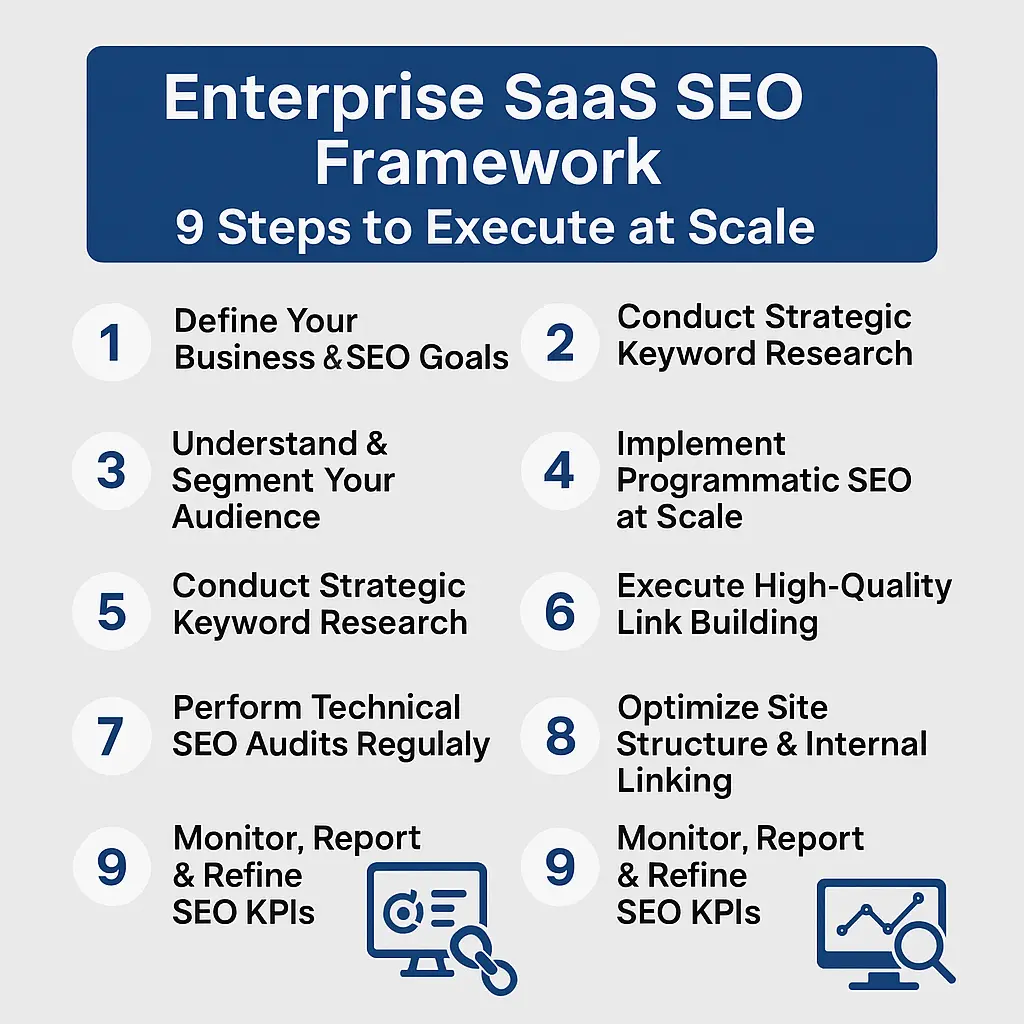 Enterprise SaaS SEO Framework
9 Steps to Execute at Scale

1 Define Your Business & SEO Goals

2 Conduct Strategic Keyword Research

3 Understand & Segment Your Audience

4 Implement Programmatic SEO at Scale

5 Conduct Strategic Keyword Research

6 Execute High-Quality Link Building

7 Perform Technical SEO Audits Regulaly

8 Optimize Site Structure & Internal Linking

9 Monitor, Report & Refine SEO KPIs

9 Monitor, Report & Refine SEO KPIs